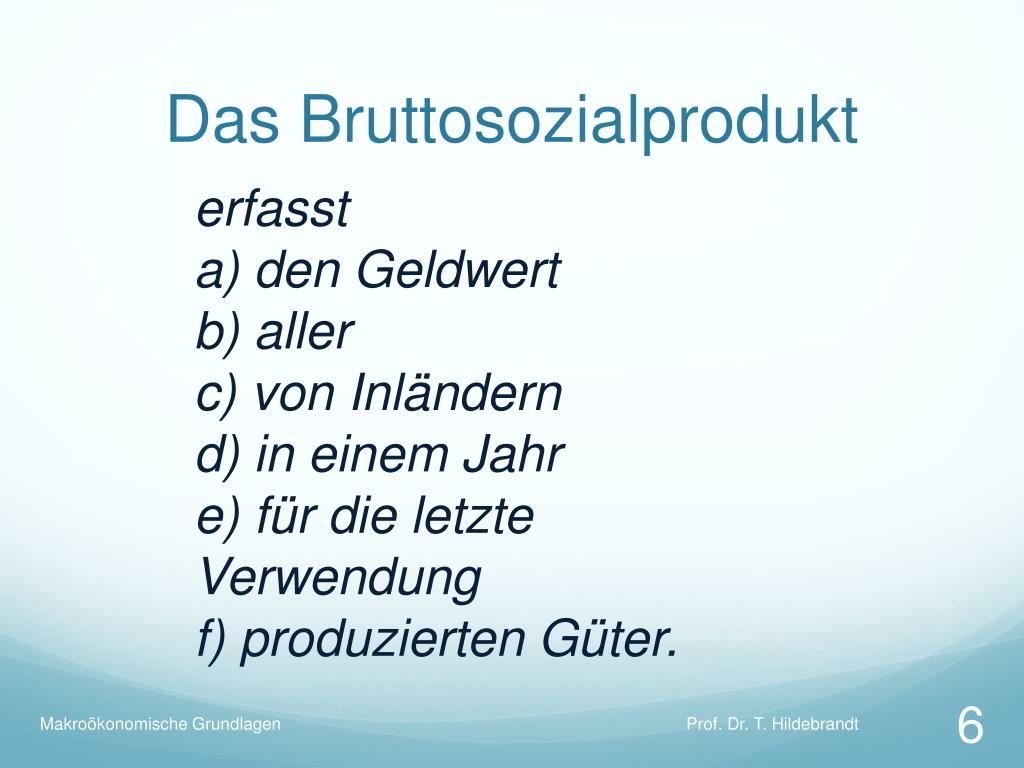 Das Bruttosozialprodukt

erfasst
a) den Geldwert
b) aller
c) von Inländern
d) in einem Jahr
e) für die letzte Verwendung
f) produzierten Güter.

Makroökonomische Grundlagen

Prof. Dr. T. Hildebrandt

6